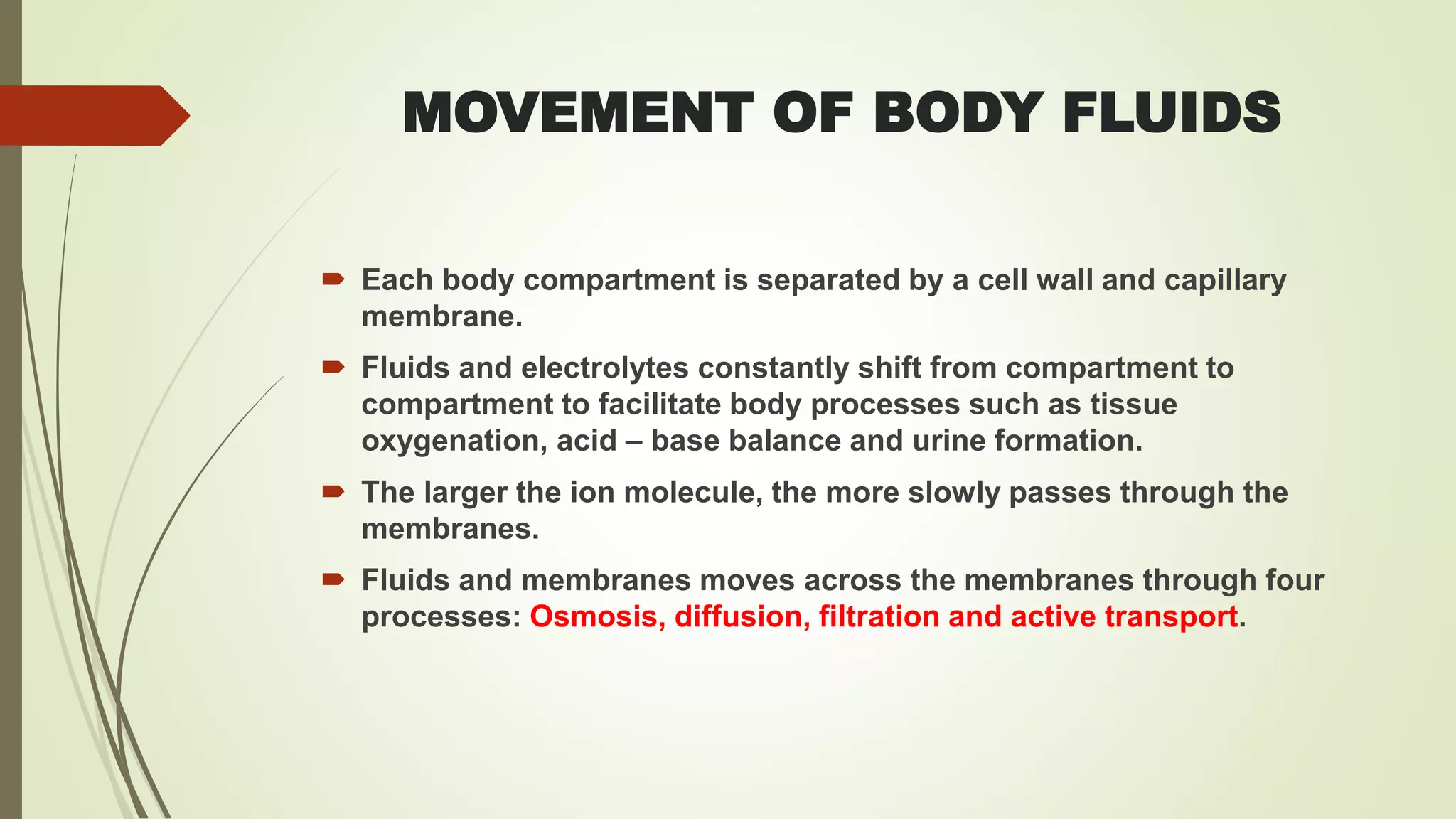 MOVEMENT OF BODY FLUIDS

Each body compartment is separated by a cell wall and capillary membrane.

Fluids and electrolytes constantly shift from compartment to compartment to facilitate body processes such as tissue oxygenation, acid – base balance and urine formation.

The larger the ion molecule, the more slowly passes through the membranes.

Fluids and membranes moves across the membranes through four processes: Osmosis, diffusion, filtration and active transport.